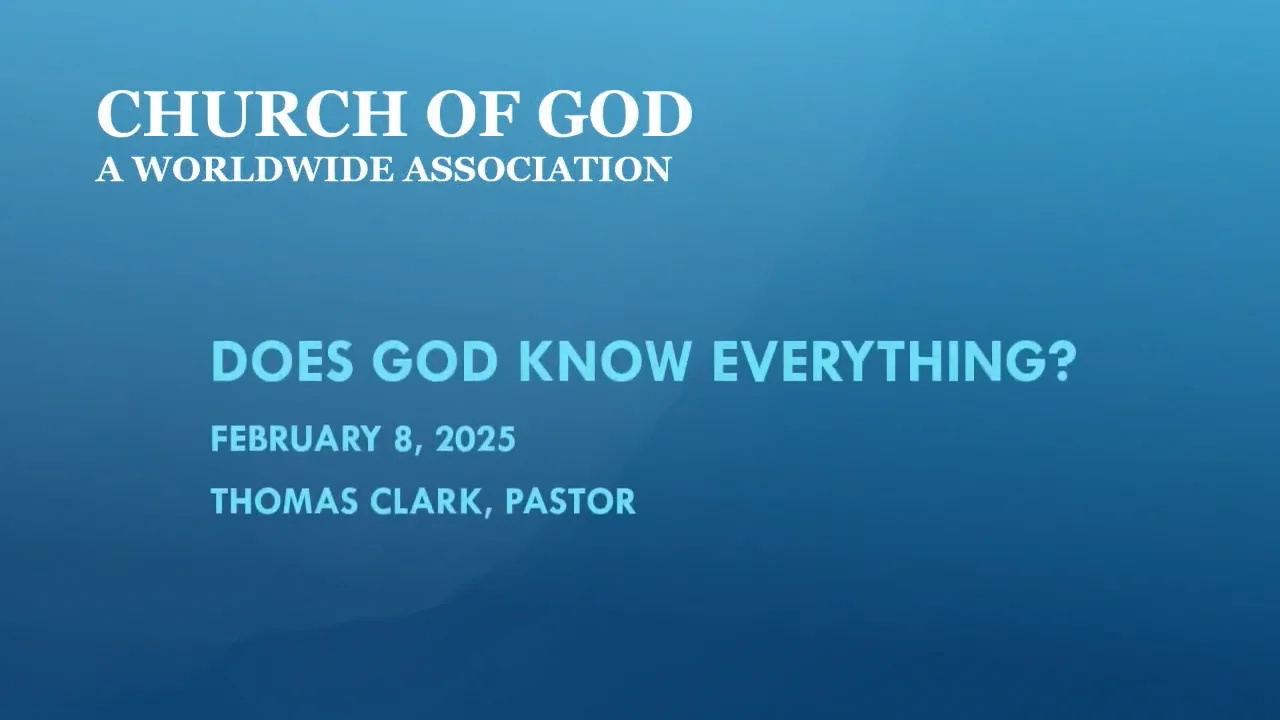 CHURCH OF GOD
A WORLDWIDE ASSOCIATION

DOES GOD KNOW EVERYTHING?

FEBRUARY 8, 2025

THOMAS CLARK, PASTOR